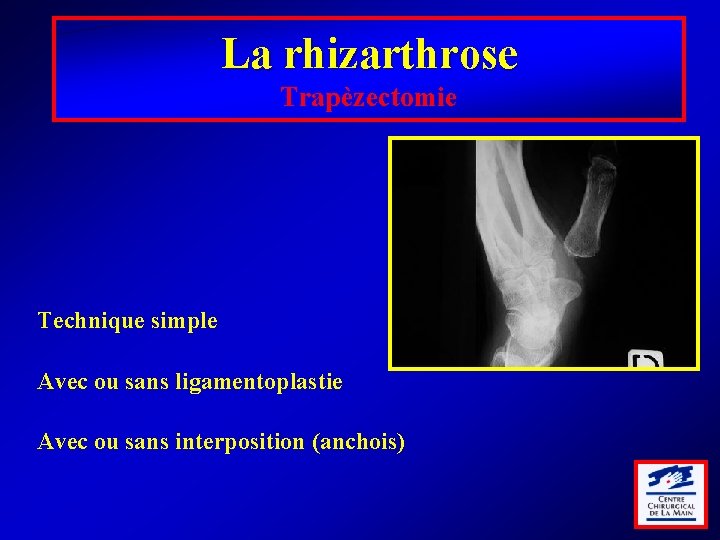 La rhizarthrose
Trapèzectomie

Technique simple

Avec ou sans ligamentoplastie

Avec ou sans interposition (anchois)

CENTRE CHIRURGICAL DE LA MAIN